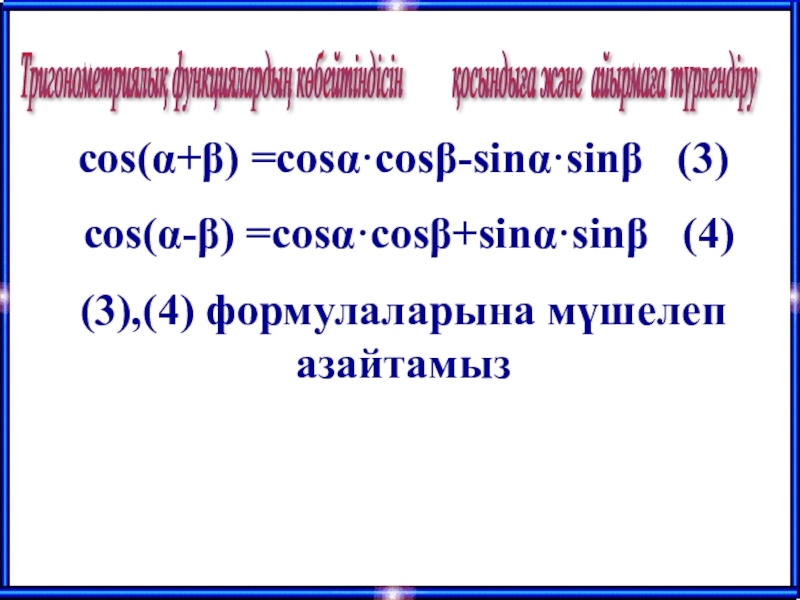 Тригонометриялық функциялардың көбейтіндісін қосындыға және айырмаға түрлендіру

$\cos(\alpha+\beta) = \cos\alpha \cdot \cos\beta - \sin\alpha \cdot \sin\beta$ (3)

$\cos(\alpha-\beta) = \cos\alpha \cdot \cos\beta + \sin\alpha \cdot \sin\beta$ (4)

(3),(4) формулаларына мүшелеп азайтамыз